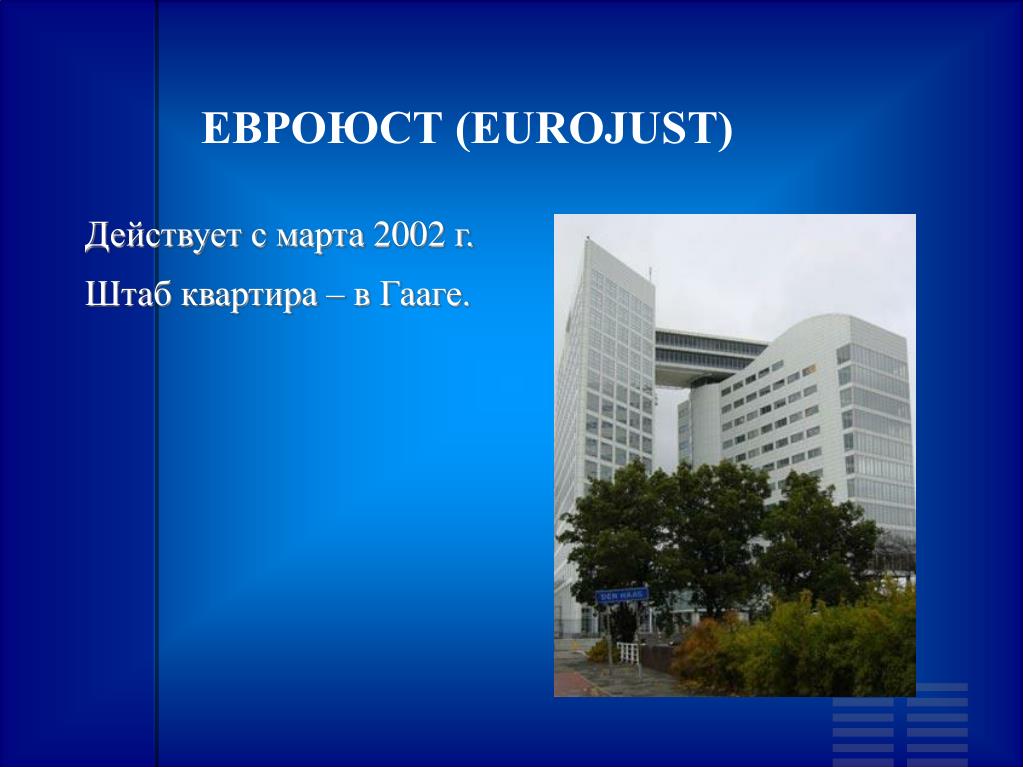 ЕВРОЮСТ (EUROJUST)

Действует с марта 2002 г.

Штаб квартира – в Гааге.

DEN HAAG